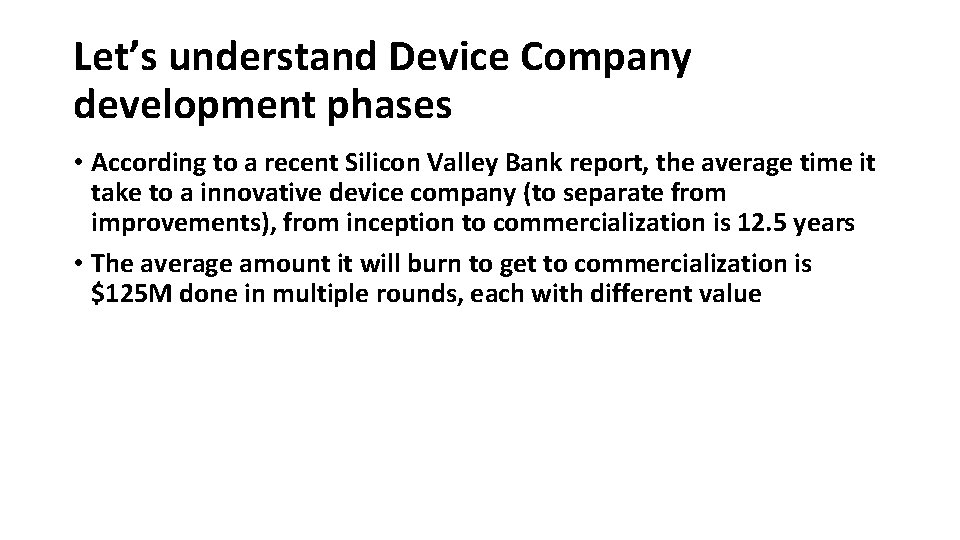 Let's understand Device Company development phases

• According to a recent Silicon Valley Bank report, the average time it take to a innovative device company (to separate from improvements), from inception to commercialization is 12.5 years

• The average amount it will burn to get to commercialization is $125M done in multiple rounds, each with different value